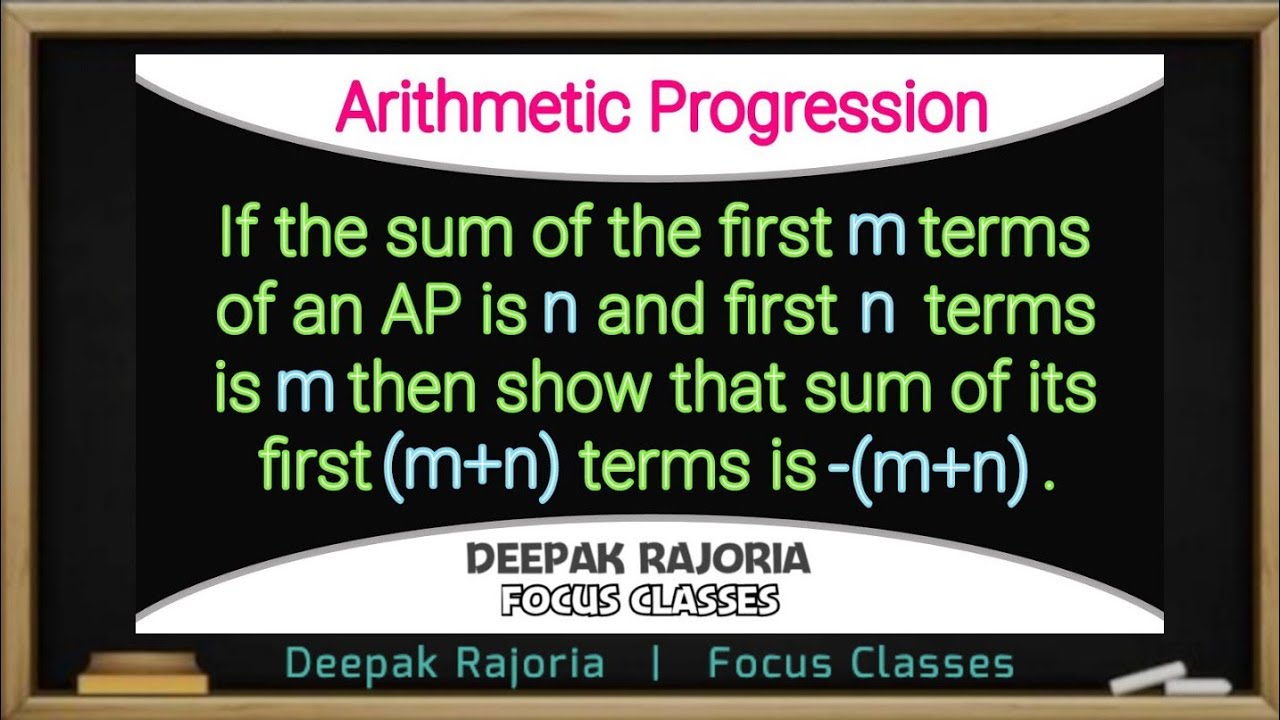 Arithmetic Progression

If the sum of the first m terms of an AP is n and first n terms is m then show that sum of its first (m+n) terms is -(m+n) .

DEEPAK RAJORIA
FOCUS CLASSES

Deepak Rajoria | Focus Classes